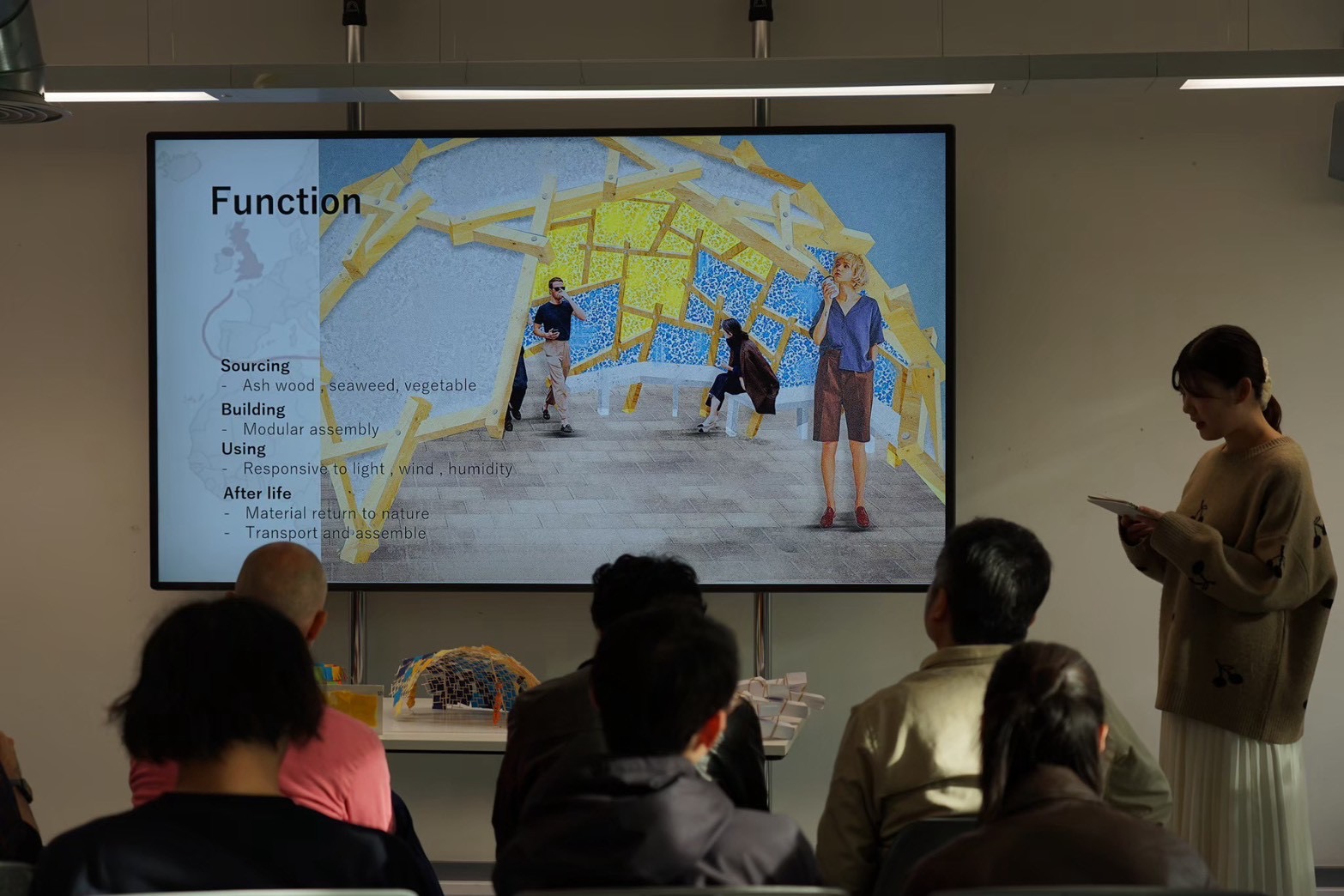 Function

Sourcing
- Ash wood , seaweed, vegetable
Building
- Modular assembly
Using
- Responsive to light , wind , humidity
After life
- Material return to nature
- Transport and assemble